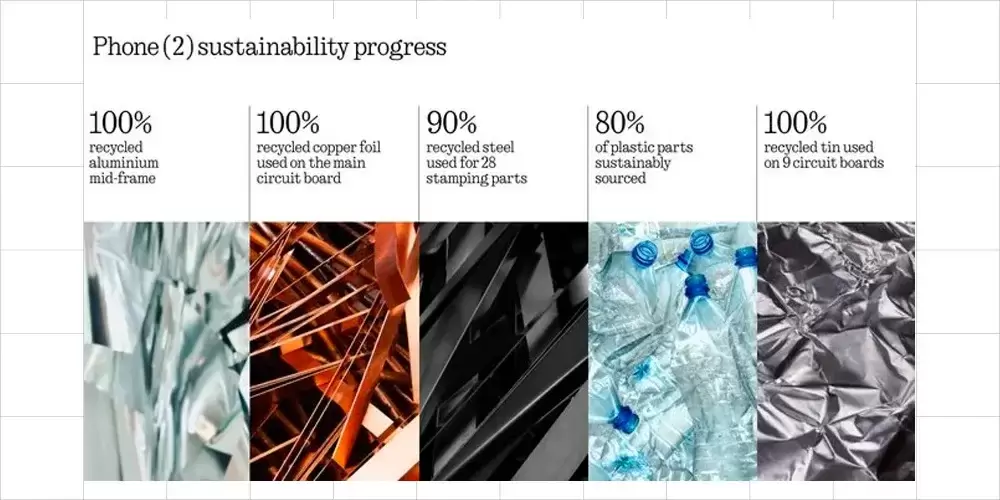 Phone (2) sustainability progress

100%
recycled aluminium mid-frame

100%
recycled copper foil used on the main circuit board

90%
recycled steel used for 28 stamping parts

80%
of plastic parts sustainably sourced

100%
recycled tin used on 9 circuit boards